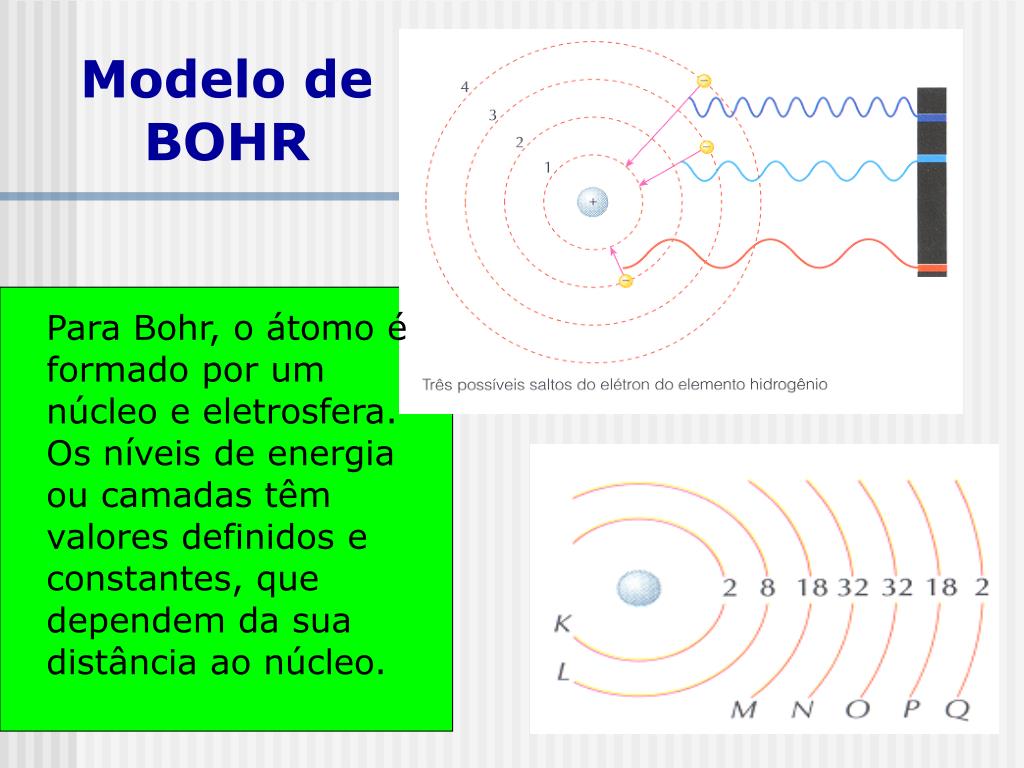 Modelo de BOHR

4
3
2
1
+

Três possíveis saltos do elétron do elemento hidrogênio

Para Bohr, o átomo é formado por um núcleo e eletrosfera. Os níveis de energia ou camadas têm valores definidos e constantes, que dependem da sua distância ao núcleo.

2 8 18 32 32 18 2
K
L
M N O P Q